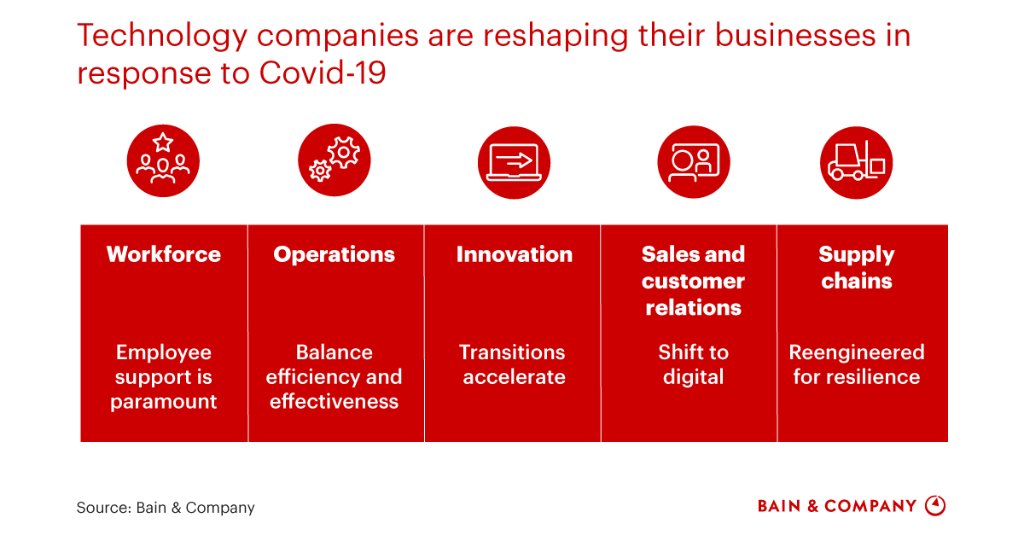 Technology companies are reshaping their businesses in response to Covid-19

| Workforce | Operations | Innovation | Sales and customer relations | Supply chains |
|---|---|---|---|---|
| Employee support is paramount | Balance efficiency and effectiveness | Transitions accelerate | Shift to digital | Reengineered for resilience |

Source: Bain & Company

BAIN & COMPANY